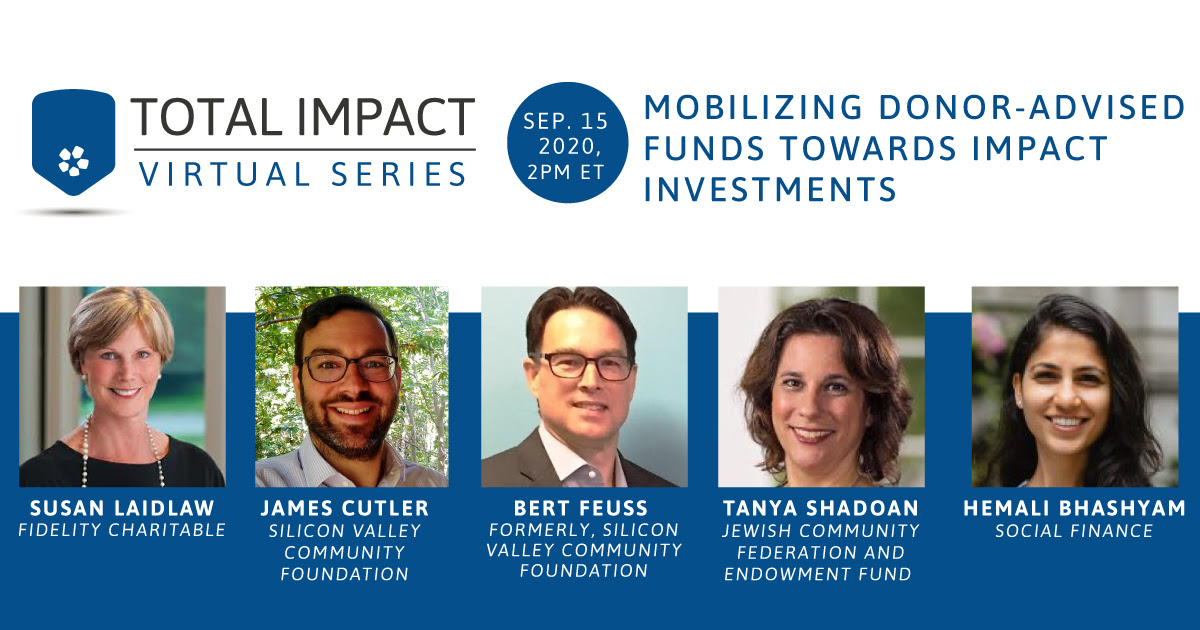 TOTAL IMPACT
VIRTUAL SERIES

SEP. 15 2020, 2PM ET

MOBILIZING DONOR-ADVISED FUNDS TOWARDS IMPACT INVESTMENTS

SUSAN LAIDLAW
FIDELITY CHARITABLE

JAMES CUTLER
SILICON VALLEY COMMUNITY FOUNDATION

BERT FEUSS
FORMERLY, SILICON VALLEY COMMUNITY FOUNDATION

TANYA SHADOAN
JEWISH COMMUNITY FEDERATION AND ENDOWMENT FUND

HEMALI BHASHYAM
SOCIAL FINANCE